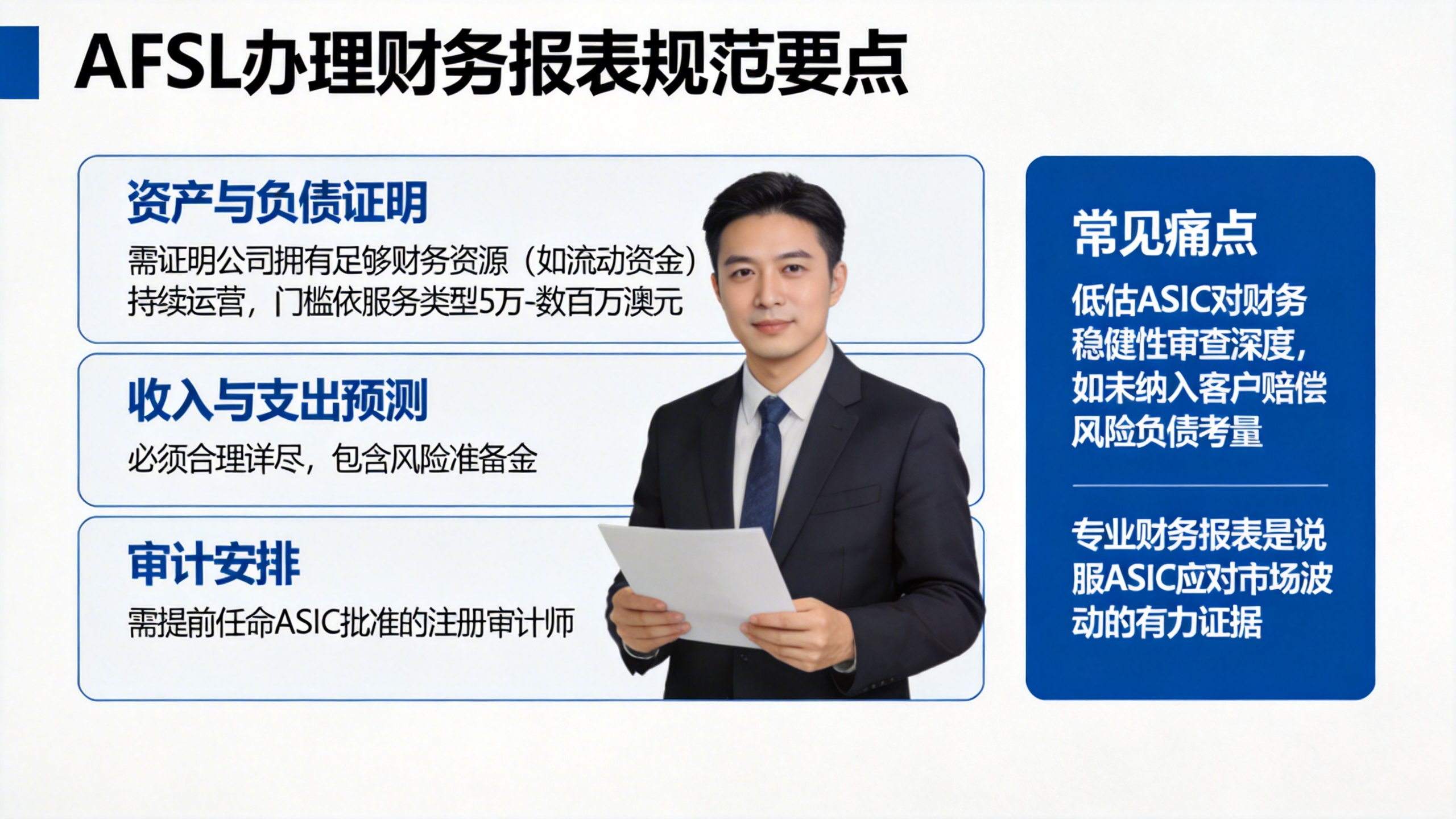 AFSL办理财务报表规范要点

资产与负债证明

需证明公司拥有足够财务资源（如流动资金）持续运营，门槛依服务类型5万-数百万澳元

收入与支出预测

必须合理详尽，包含风险准备金

审计安排

需提前任命ASIC批准的注册审计师

常见痛点

低估ASIC对财务稳健性审查深度，如未纳入客户赔偿风险负债考量

专业财务报表是说服ASIC应对市场波动的有力证据